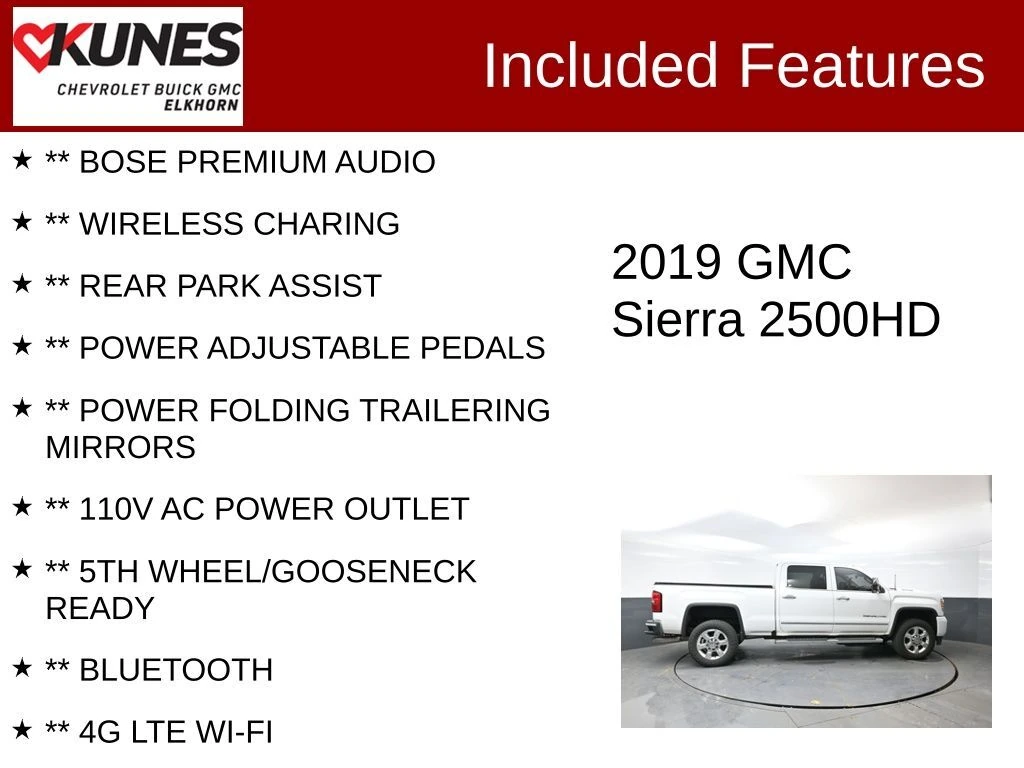 KUNES
CHEVROLET BUICK GMC
ELKHORN

Included Features

★ ** BOSE PREMIUM AUDIO

★ ** WIRELESS CHARING

★ ** REAR PARK ASSIST

★ ** POWER ADJUSTABLE PEDALS

★ ** POWER FOLDING TRAILERING MIRRORS

★ ** 110V AC POWER OUTLET

★ ** 5TH WHEEL/GOOSENECK READY

★ ** BLUETOOTH

★ ** 4G LTE WI-FI

2019 GMC
Sierra 2500HD